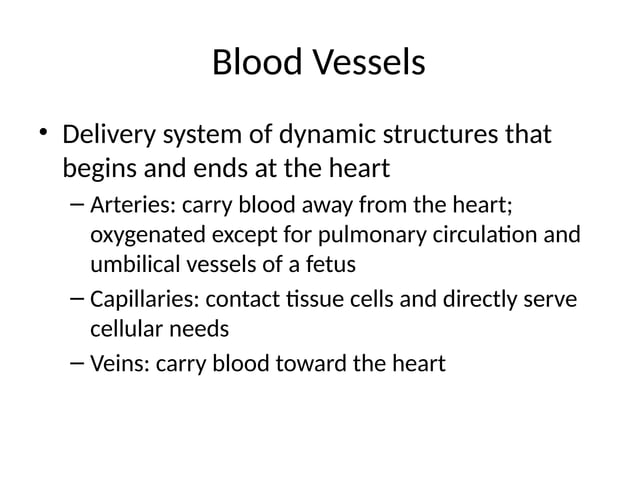 Blood Vessels

• Delivery system of dynamic structures that begins and ends at the heart

– Arteries: carry blood away from the heart; oxygenated except for pulmonary circulation and umbilical vessels of a fetus

– Capillaries: contact tissue cells and directly serve cellular needs

– Veins: carry blood toward the heart